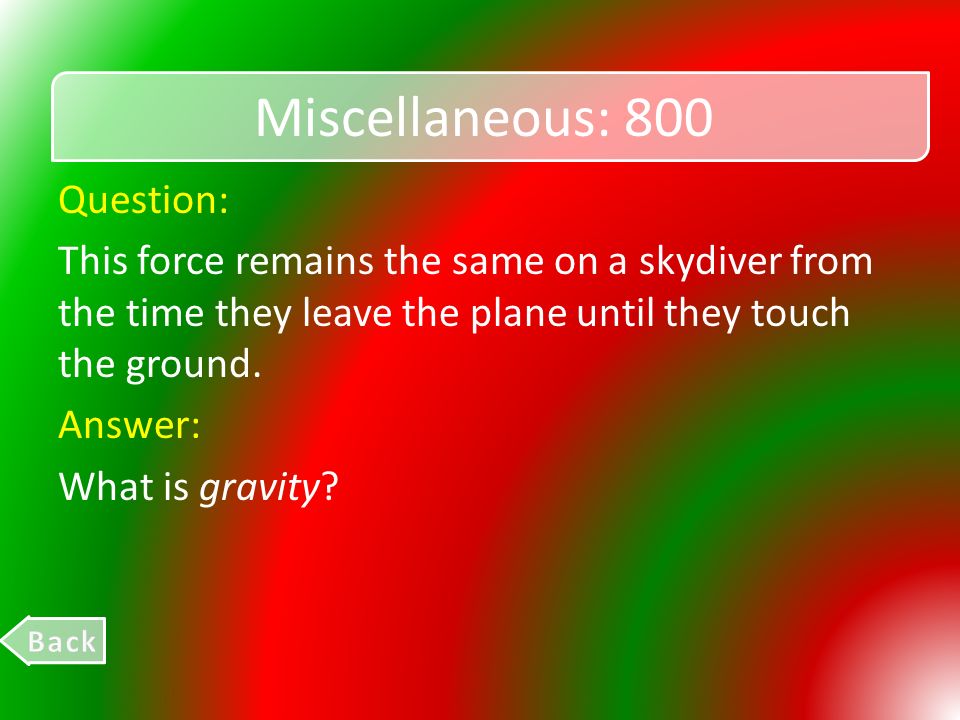 Miscellaneous: 800

Question:

This force remains the same on a skydiver from the time they leave the plane until they touch the ground.

Answer:

What is gravity?

Back